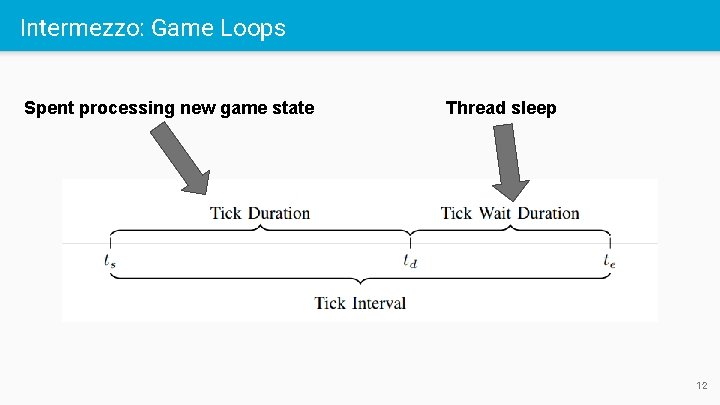 Intermezzo: Game Loops

Spent processing new game state

Thread sleep

Tick Duration

Tick Wait Duration

$t_s$

$t_d$

$t_e$

Tick Interval

12